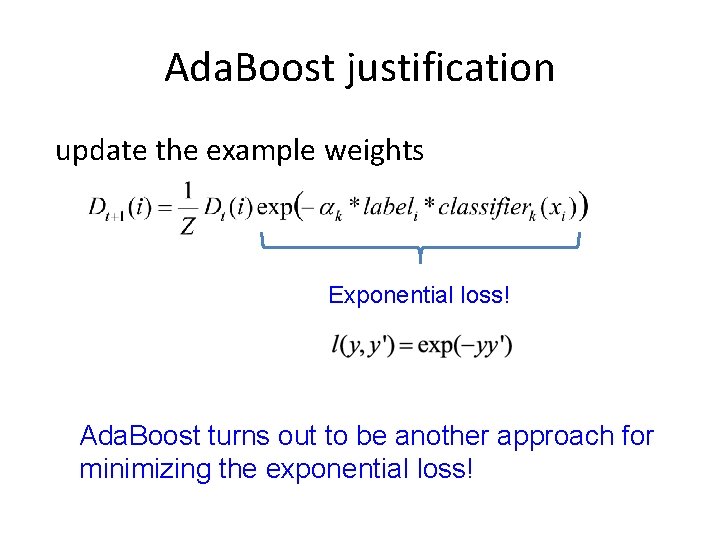 AdaBoost justification

update the example weights

$D_{t+1}(i) = \frac{1}{Z} D_t(i) \exp\left(-\alpha_k * label_i * classifier_k(x_i)\right)$

Exponential loss!

$l(y, y') = \exp(-yy')$

AdaBoost turns out to be another approach for minimizing the exponential loss!